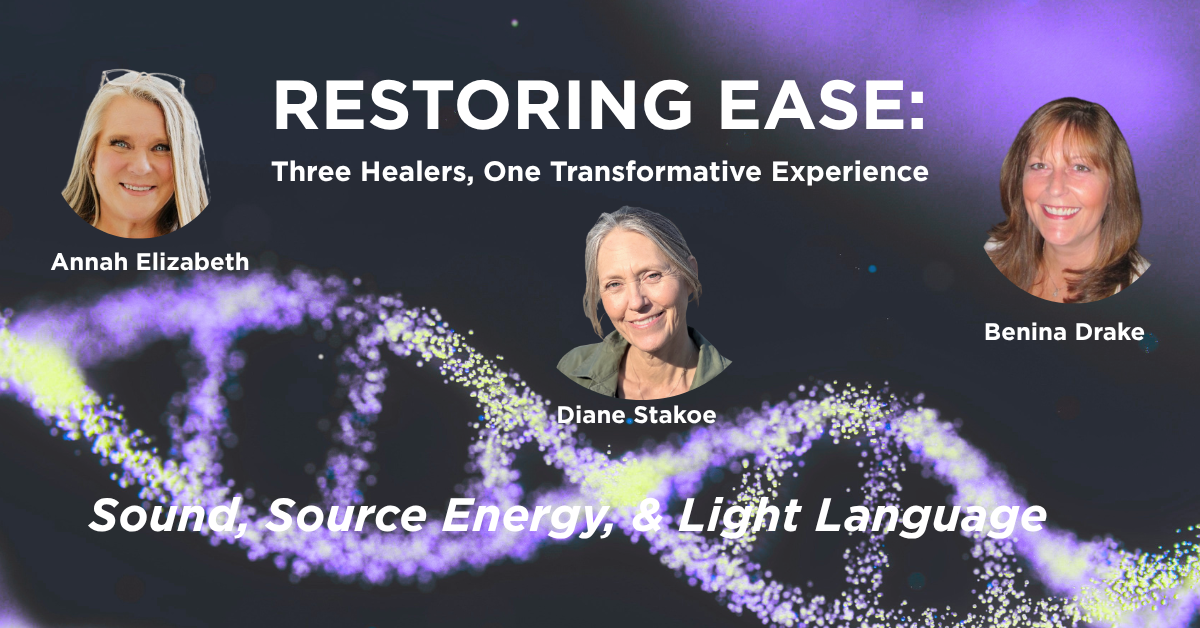 RESTORING EASE:

Three Healers, One Transformative Experience

Annah Elizabeth

Diane Stakoe

Benina Drake

Sound, Source Energy, & Light Language